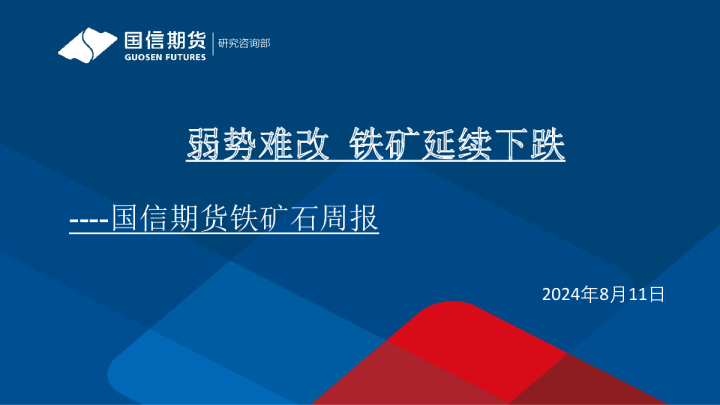 国信期货
GUOSEN FUTURES
研究咨询部

弱势难改 铁矿延续下跌

----国信期货铁矿石周报

2024年8月11日